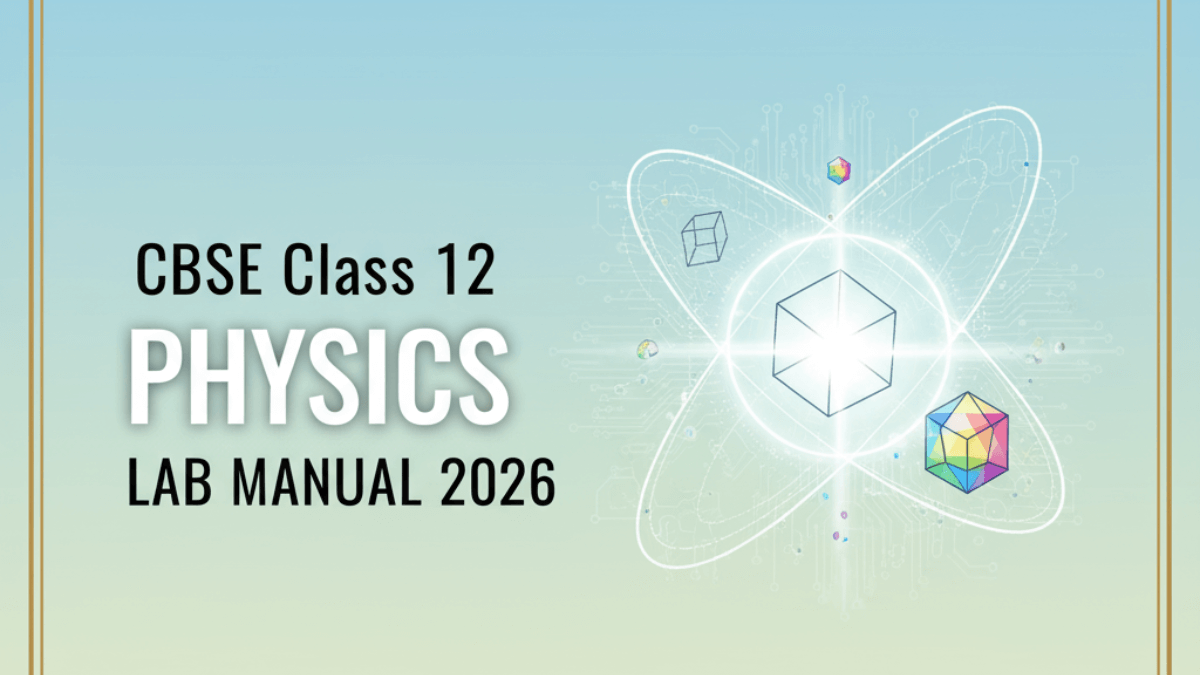 CBSE Class 12
PHYSICS
LAB MANUAL 2026